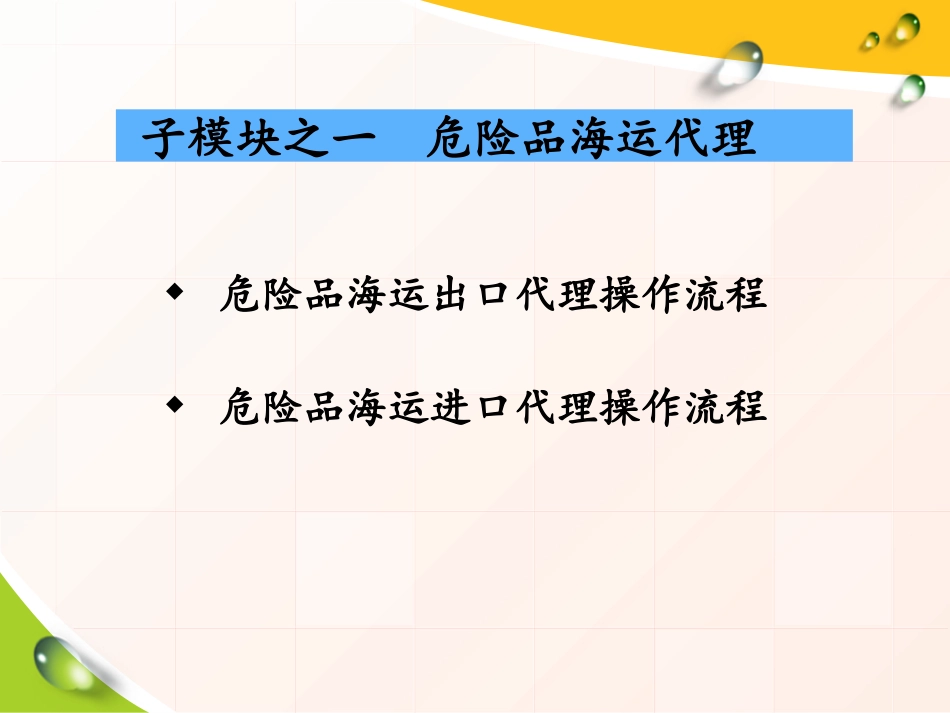 子模块之一　危险品海运代理

◆ 危险品海运出口代理操作流程

◆ 危险品海运进口代理操作流程